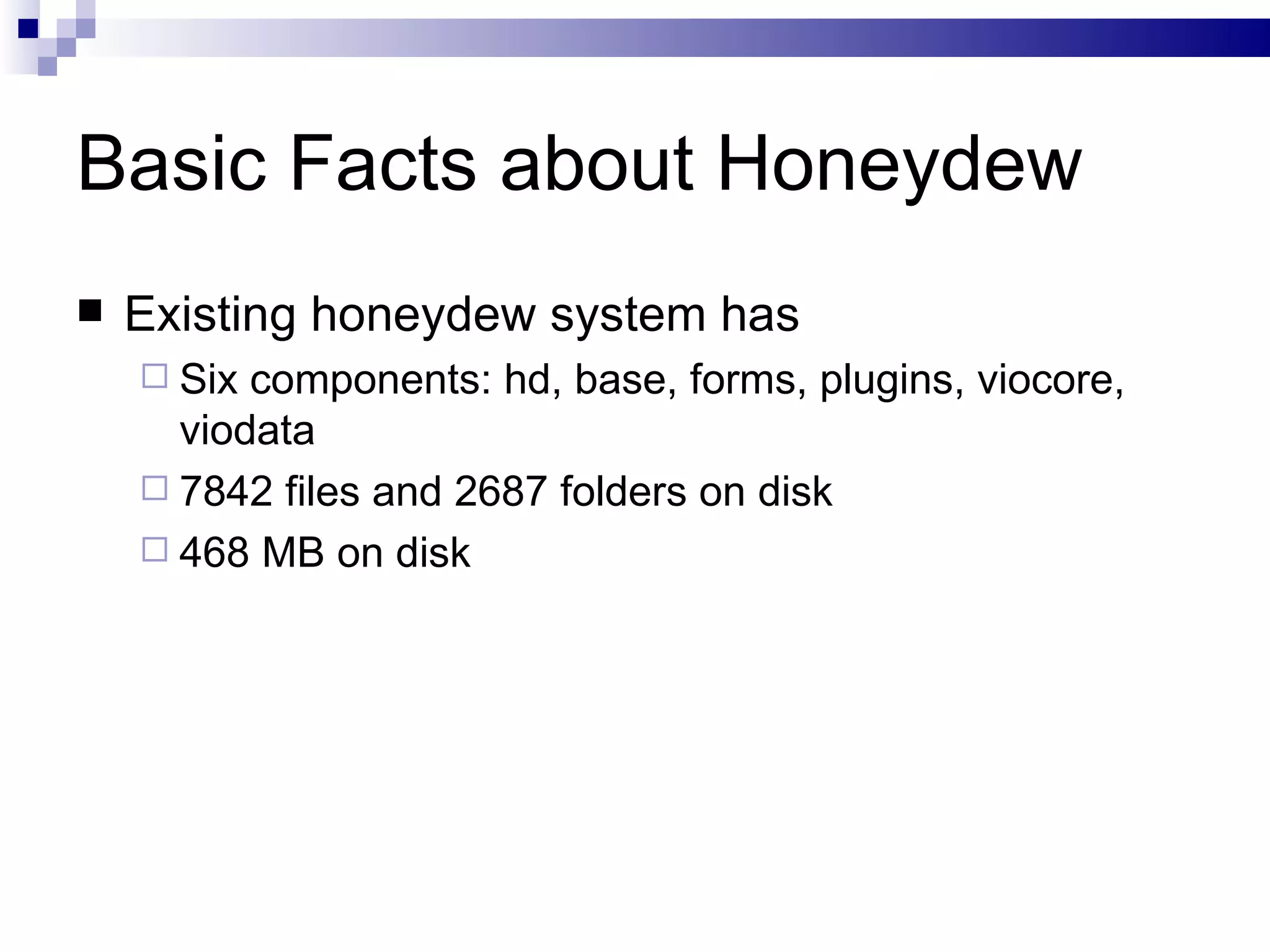 Basic Facts about Honeydew

Existing honeydew system has

Six components: hd, base, forms, plugins, viocore, viodata

7842 files and 2687 folders on disk

468 MB on disk